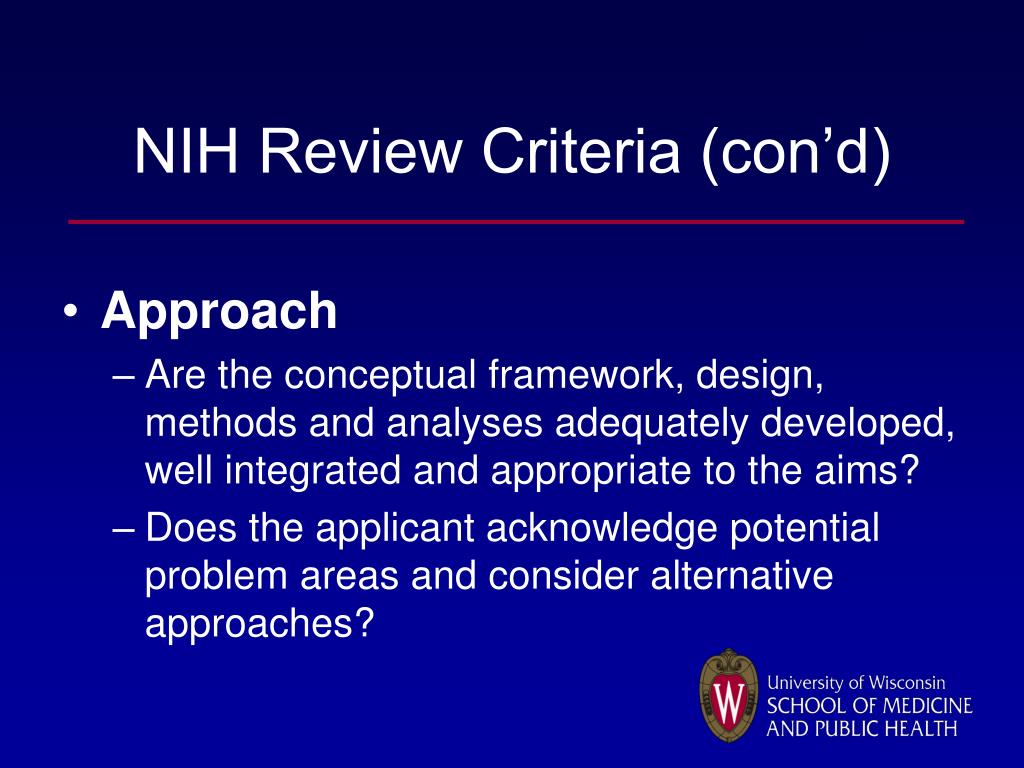 NIH Review Criteria (con’d)

• Approach
– Are the conceptual framework, design, methods and analyses adequately developed, well integrated and appropriate to the aims?
– Does the applicant acknowledge potential problem areas and consider alternative approaches?

W
University of Wisconsin
SCHOOL OF MEDICINE AND PUBLIC HEALTH